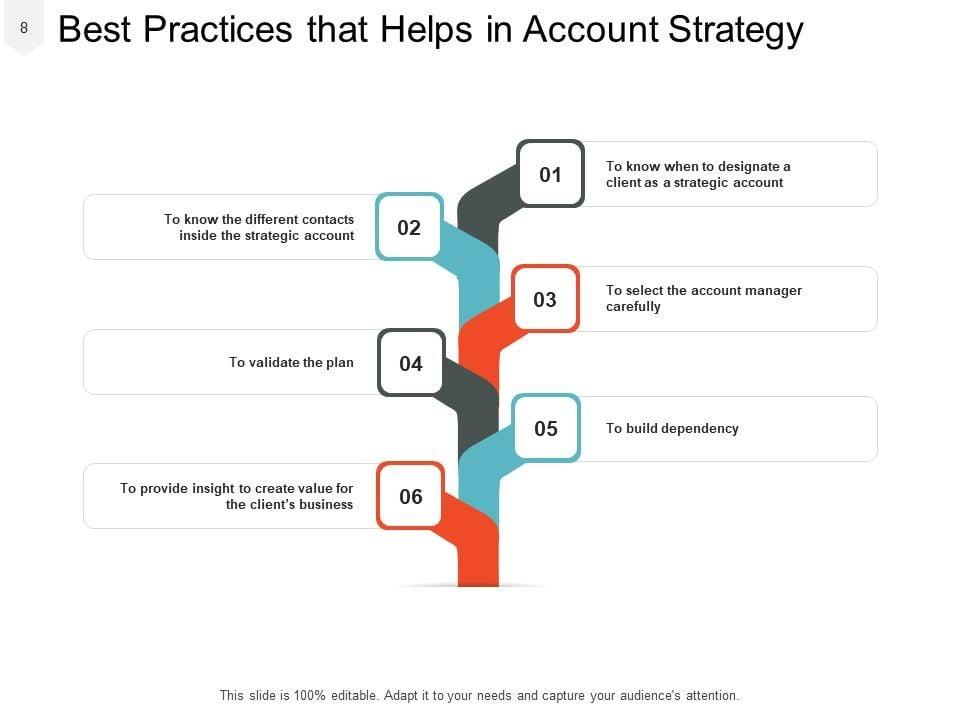 8

Best Practices that Helps in Account Strategy

01
To know when to designate a client as a strategic account

02
To know the different contacts inside the strategic account

03
To select the account manager carefully

04
To validate the plan

05
To build dependency

06
To provide insight to create value for the client's business

This slide is 100% editable. Adapt it to your needs and capture your audience's attention.